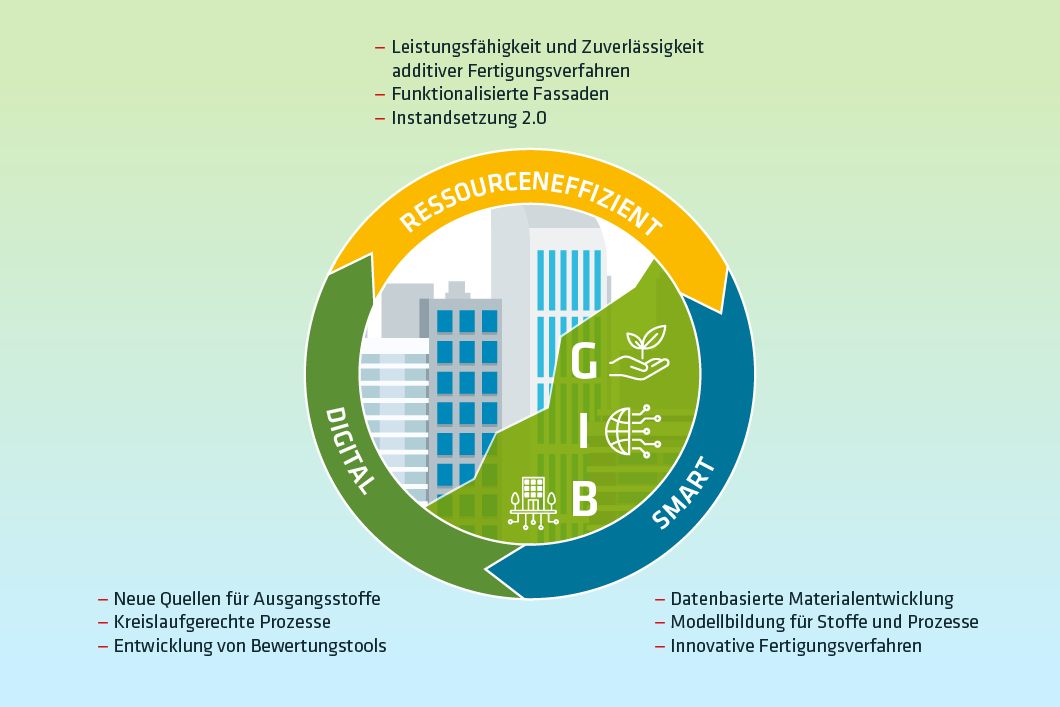 – Leistungsfähigkeit und Zuverlässigkeit additiver Fertigungsverfahren
– Funktionalisierte Fassaden
– Instandsetzung 2.0

RESSOURCENEFFIZIENT

DIGITAL

SMART

G

I

B

– Neue Quellen für Ausgangsstoffe
– Kreislaufgerechte Prozesse
– Entwicklung von Bewertungstools

– Datenbasierte Materialentwicklung
– Modellbildung für Stoffe und Prozesse
– Innovative Fertigungsverfahren